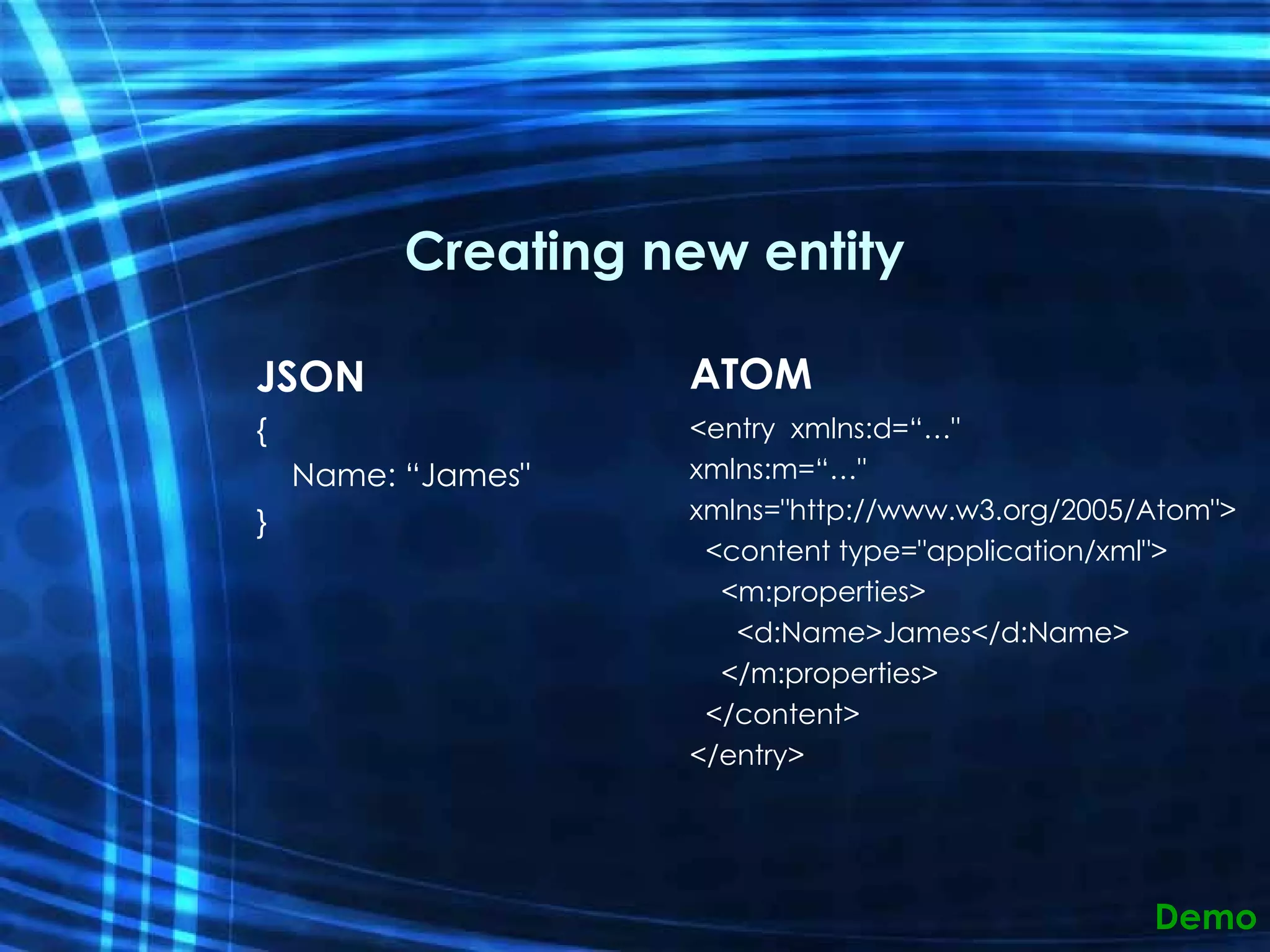 Creating new entity

JSON

{
Name: “James"
}

ATOM

<entry xmlns:d=“…"
xmlns:m=“…"
xmlns="http://www.w3.org/2005/Atom">
<content type="application/xml">
<m:properties>
<d:Name>James</d:Name>
</m:properties>
</content>
</entry>

Demo